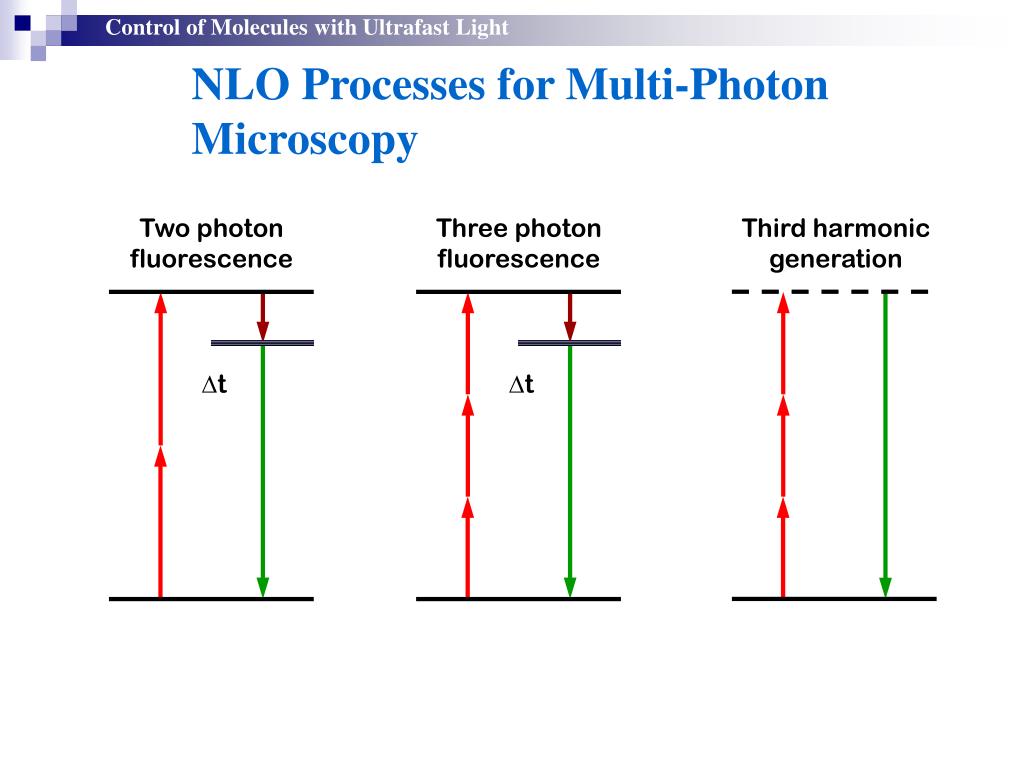 Control of Molecules with Ultrafast Light

NLO Processes for Multi-Photon Microscopy

Two photon fluorescence

$\Delta t$

Three photon fluorescence

$\Delta t$

Third harmonic generation